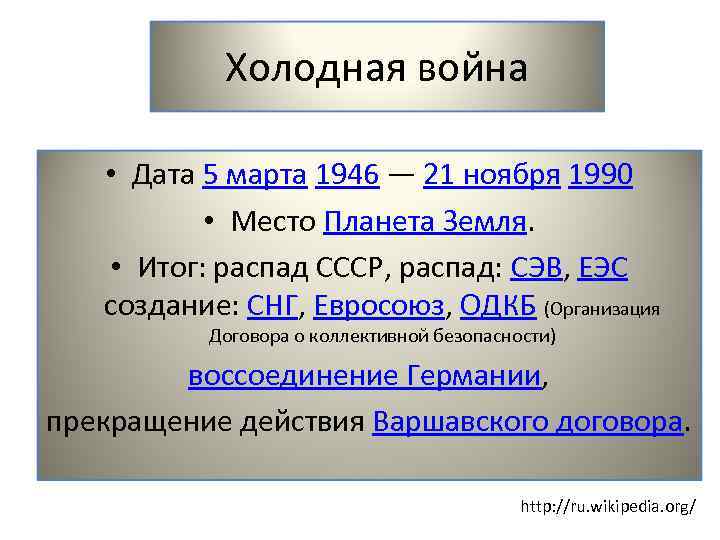 Холодная война

• Дата 5 марта 1946 — 21 ноября 1990

• Место Планета Земля.

• Итог: распад СССР, распад: СЭВ, ЕЭС создание: СНГ, Евросоюз, ОДКБ (Организация Договора о коллективной безопасности) воссоединение Германии, прекращение действия Варшавского договора.

http://ru.wikipedia.org/